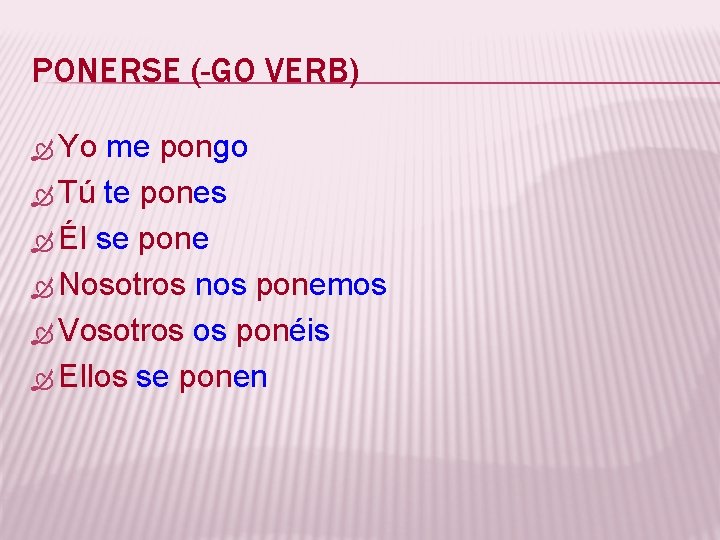 PONERSE (-GO VERB)

Yo me pongo
Tú te pones
Él se pone
Nosotros nos ponemos
Vosotros os ponéis
Ellos se ponen